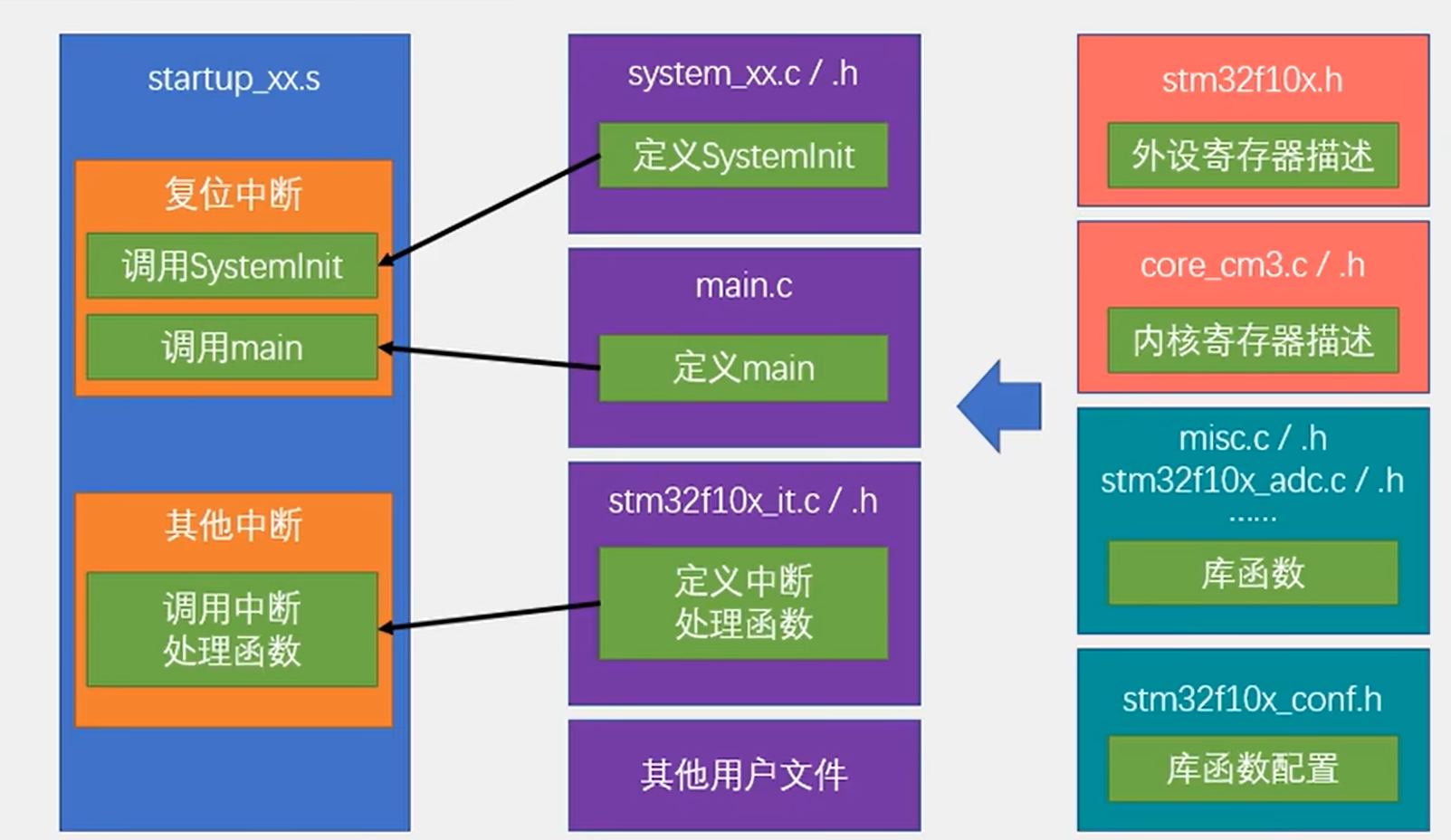 startup_xx.s

复位中断

调用SystemInit

调用main

其他中断

调用中断处理函数

system_xx.c / .h

定义SystemInit

main.c

定义main

stm32f10x_it.c / .h

定义中断处理函数

其他用户文件

stm32f10x.h

外设寄存器描述

core_cm3.c / .h

内核寄存器描述

misc.c / .h
stm32f10x_adc.c / .h
......

库函数

stm32f10x_conf.h

库函数配置